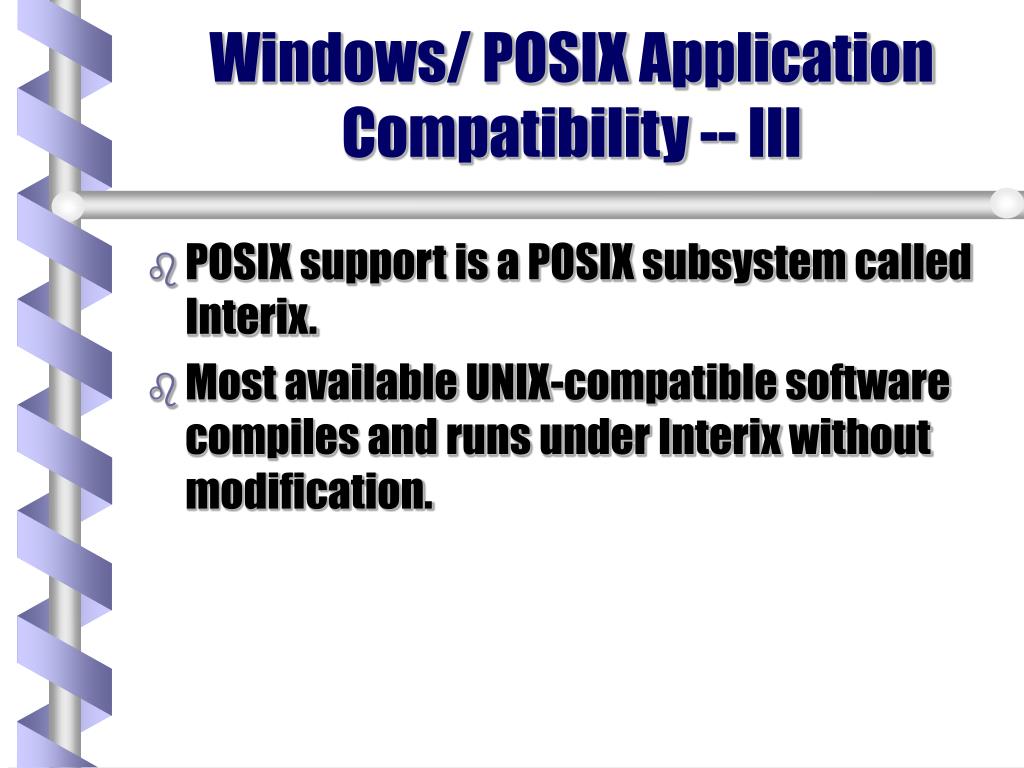 Windows/ POSIX Application Compatibility -- III

POSIX support is a POSIX subsystem called Interix.

Most available UNIX-compatible software compiles and runs under Interix without modification.